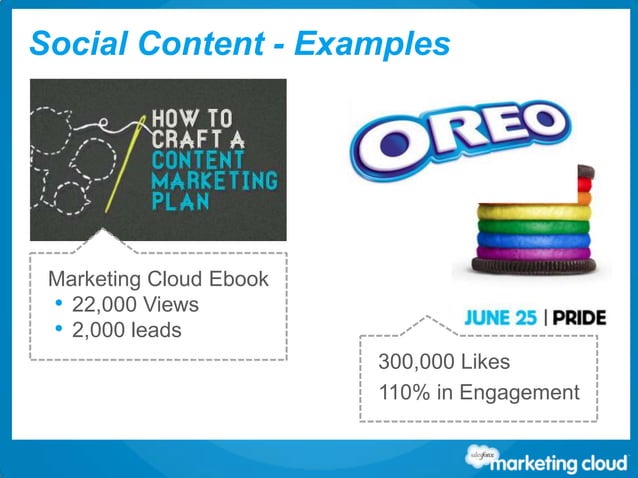 Social Content - Examples

HOW TO CRAFT A CONTENT MARKETING PLAN

Marketing Cloud Ebook
• 22,000 Views
• 2,000 leads

OREO

JUNE 25 | PRIDE

300,000 Likes
110% in Engagement

salesforce marketing cloud